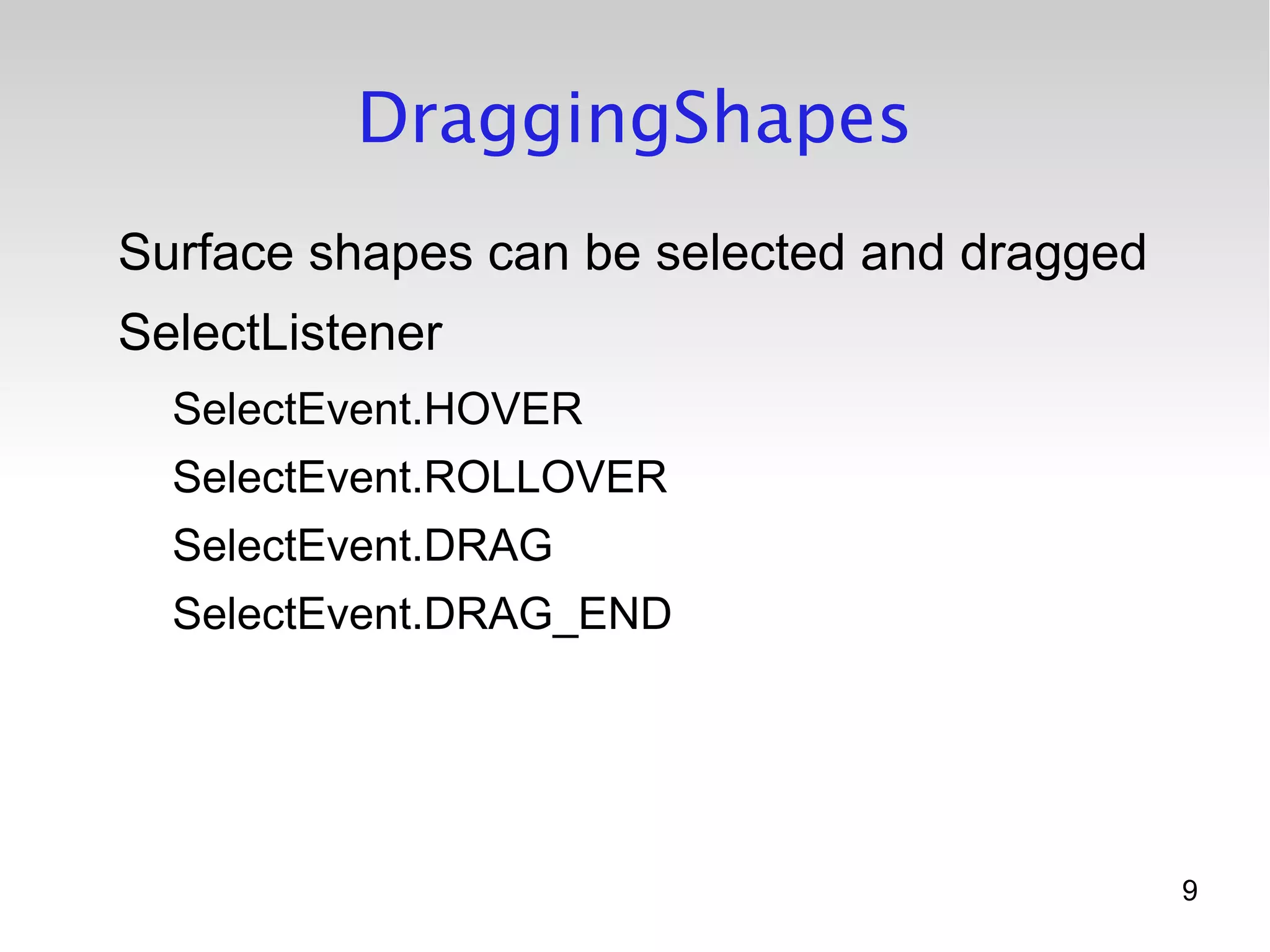 DraggingShapes

Surface shapes can be selected and dragged

SelectListener

SelectEvent.HOVER

SelectEvent.ROLLOVER

SelectEvent.DRAG

SelectEvent.DRAG_END

9